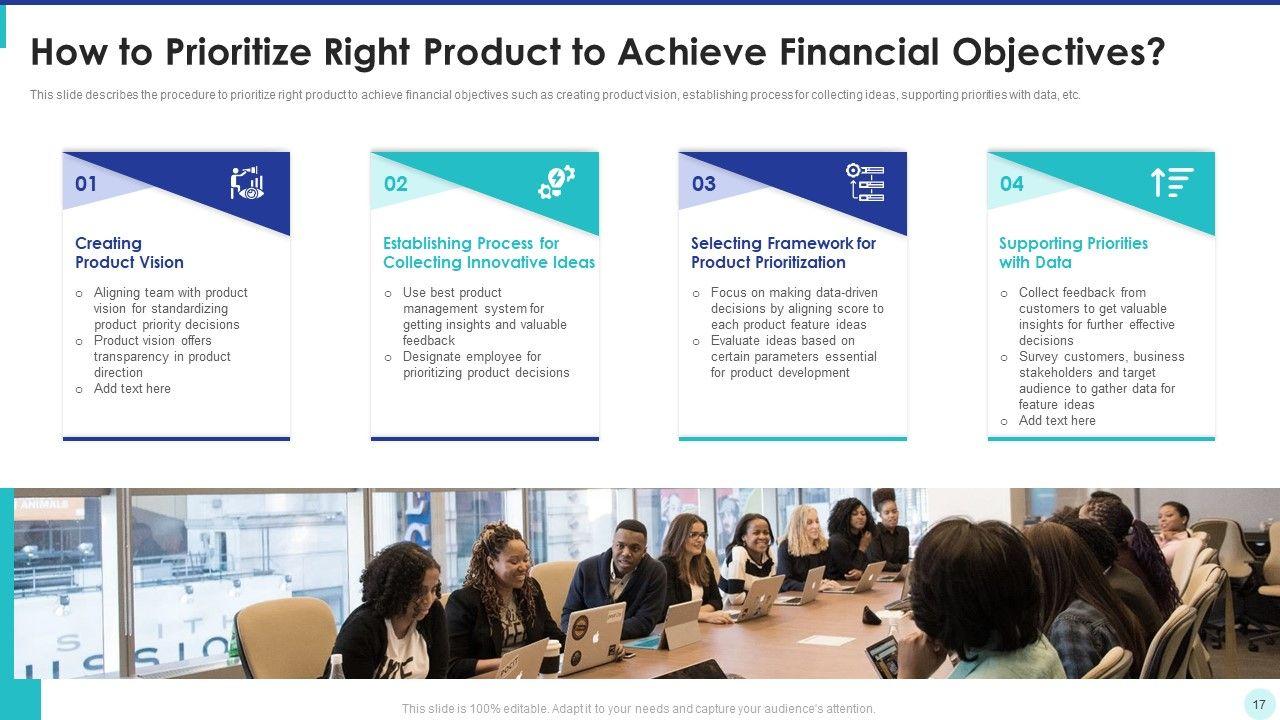 How to Prioritize Right Product to Achieve Financial Objectives?

This slide describes the procedure to prioritize right product to achieve financial objectives such as creating product vision, establishing process for collecting ideas, supporting priorities with data, etc.

01

Creating Product Vision

○ Aligning team with product vision for standardizing product priority decisions
○ Product vision offers transparency in product direction
○ Add text here

02

Establishing Process for Collecting Innovative Ideas

○ Use best product management system for getting insights and valuable feedback
○ Designate employee for prioritizing product decisions

03

Selecting Framework for Product Prioritization

○ Focus on making data-driven decisions by aligning score to each product feature ideas
○ Evaluate ideas based on certain parameters essential for product development

04

Supporting Priorities with Data

○ Collect feedback from customers to get valuable insights for further effective decisions
○ Survey customers, business stakeholders and target audience to gather data for feature ideas
○ Add text here

This slide is 100% editable. Adapt it to your needs and capture your audience's attention.

17